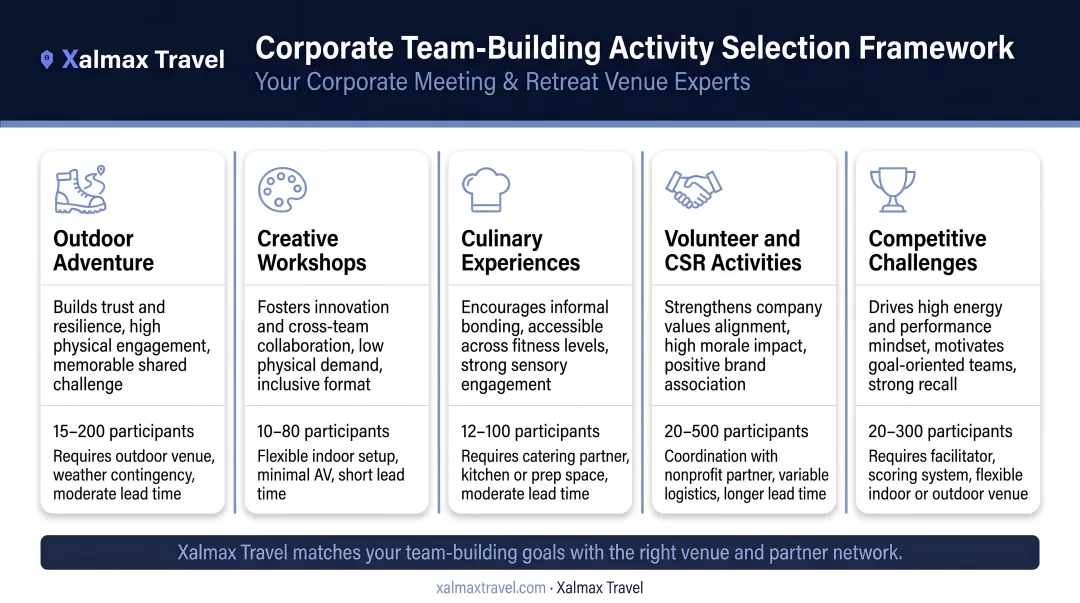 Xalmax Travel

Corporate Team-Building Activity Selection Framework

Your Corporate Meeting & Retreat Venue Experts

Outdoor Adventure

Builds trust and resilience, high physical engagement, memorable shared challenge

15–200 participants

Requires outdoor venue, weather contingency, moderate lead time

Creative Workshops

Fosters innovation and cross-team collaboration, low physical demand, inclusive format

10–80 participants

Flexible indoor setup, minimal AV, short lead time

Culinary Experiences

Encourages informal bonding, accessible across fitness levels, strong sensory engagement

12–100 participants

Requires catering partner, kitchen or prep space, moderate lead time

Volunteer and CSR Activities

Strengthens company values alignment, high morale impact, positive brand association

20–500 participants

Coordination with nonprofit partner, variable logistics, longer lead time

Competitive Challenges

Drives high energy and performance mindset, motivates goal-oriented teams, strong recall

20–300 participants

Requires facilitator, scoring system, flexible indoor or outdoor venue

Xalmax Travel matches your team-building goals with the right venue and partner network.

xalmaxtravel.com · Xalmax Travel